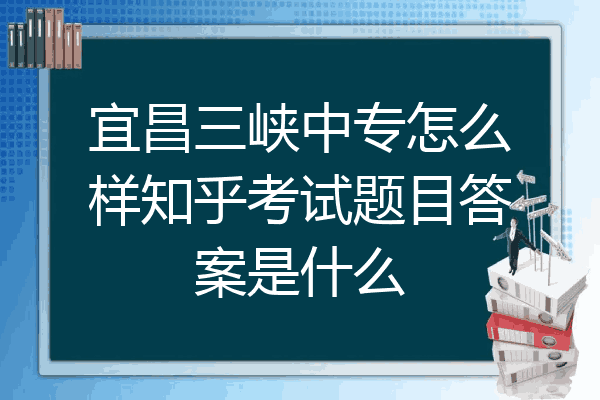 宜昌三峡中专怎么样知乎考试题目答案是什么